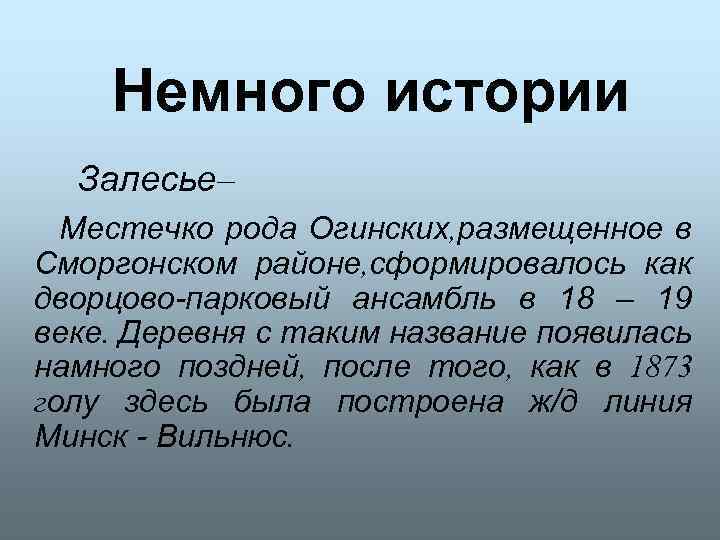 Немного истории

Залесье–

Местечко рода Огинских,размещенное в Сморгонском районе,сформировалось как дворцово-парковый ансамбль в 18 – 19 веке. Деревня с таким название появилась намного поздней, после того, как в 1873 голу здесь была построена ж/д линия Минск - Вильнюс.